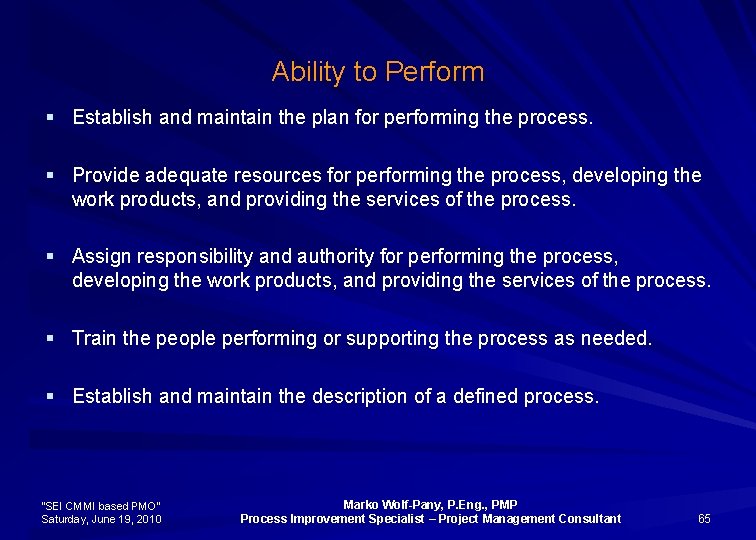 Ability to Perform

▪ Establish and maintain the plan for performing the process.

▪ Provide adequate resources for performing the process, developing the work products, and providing the services of the process.

▪ Assign responsibility and authority for performing the process, developing the work products, and providing the services of the process.

▪ Train the people performing or supporting the process as needed.

▪ Establish and maintain the description of a defined process.

"SEI CMMI based PMO"
Saturday, June 19, 2010

Marko Wolf-Pany, P.Eng., PMP
Process Improvement Specialist – Project Management Consultant

65